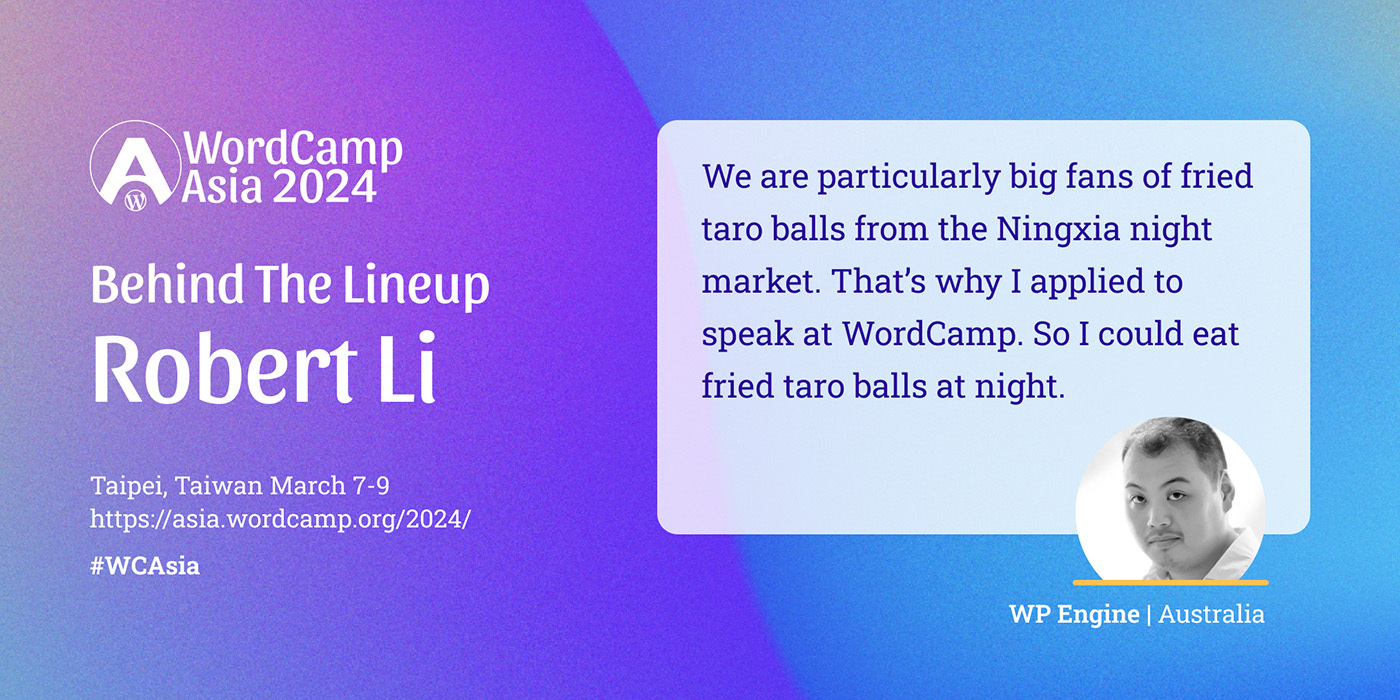 WordCamp Asia 2024

Behind The Lineup
Robert Li

Taipei, Taiwan March 7-9
https://asia.wordcamp.org/2024/

#WCAsia

We are particularly big fans of fried taro balls from the Ningxia night market. That's why I applied to speak at WordCamp. So I could eat fried taro balls at night.

WP Engine | Australia